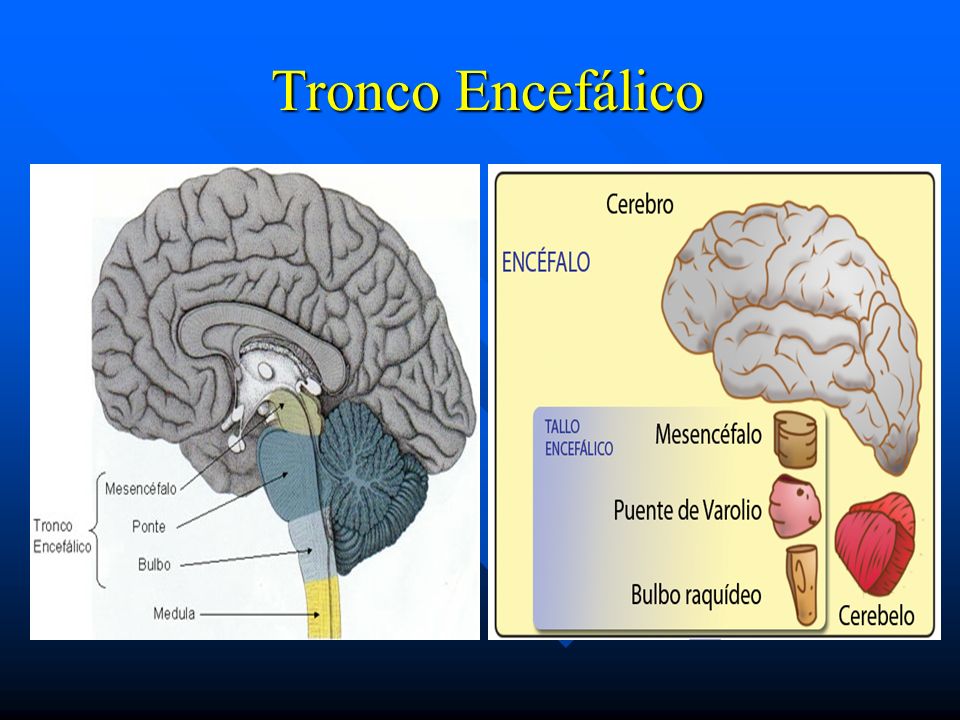 Tronco Encefálico

Tronco Encefálico

Mesencéfalo

Ponte

Bulbo

Medula

Cerebro

ENCÉFALO

TALLO ENCEFÁLICO

Mesencéfalo

Puente de Varolio

Bulbo raquídeo

Cerebelo